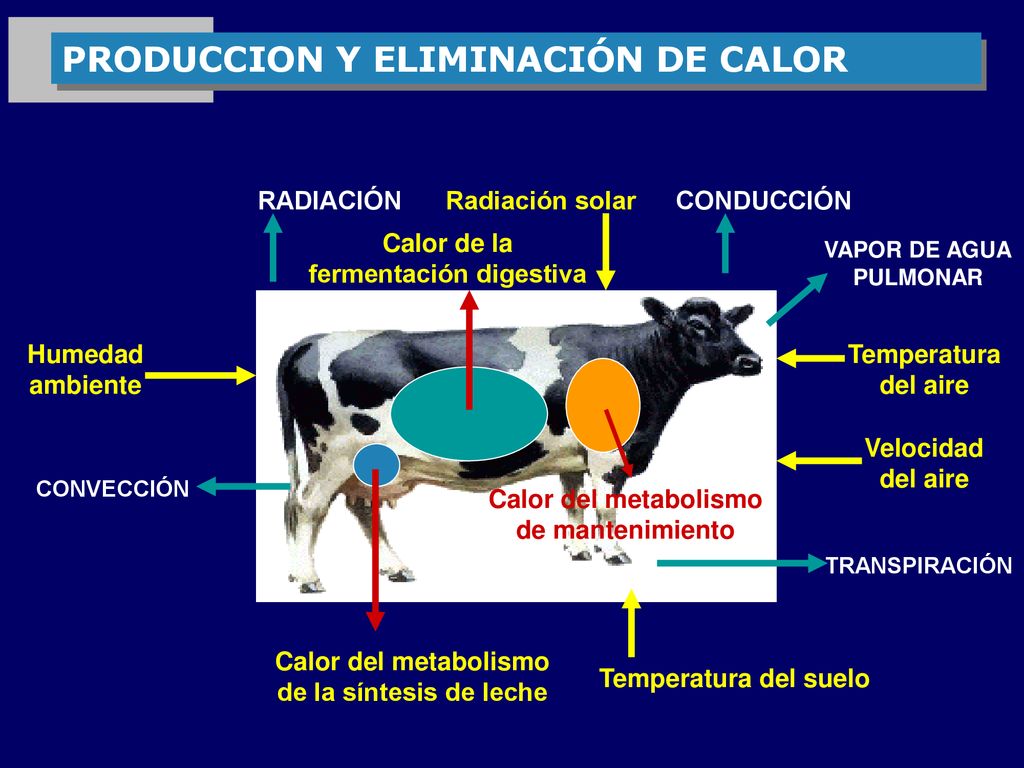 PRODUCCION Y ELIMINACIÓN DE CALOR

RADIACIÓN

Radiación solar

CONDUCCIÓN

Calor de la fermentación digestiva

VAPOR DE AGUA PULMONAR

Humedad ambiente

Temperatura del aire

Velocidad del aire

CONVECCIÓN

Calor del metabolismo de mantenimiento

TRANSPIRACIÓN

Calor del metabolismo de la síntesis de leche

Temperatura del suelo